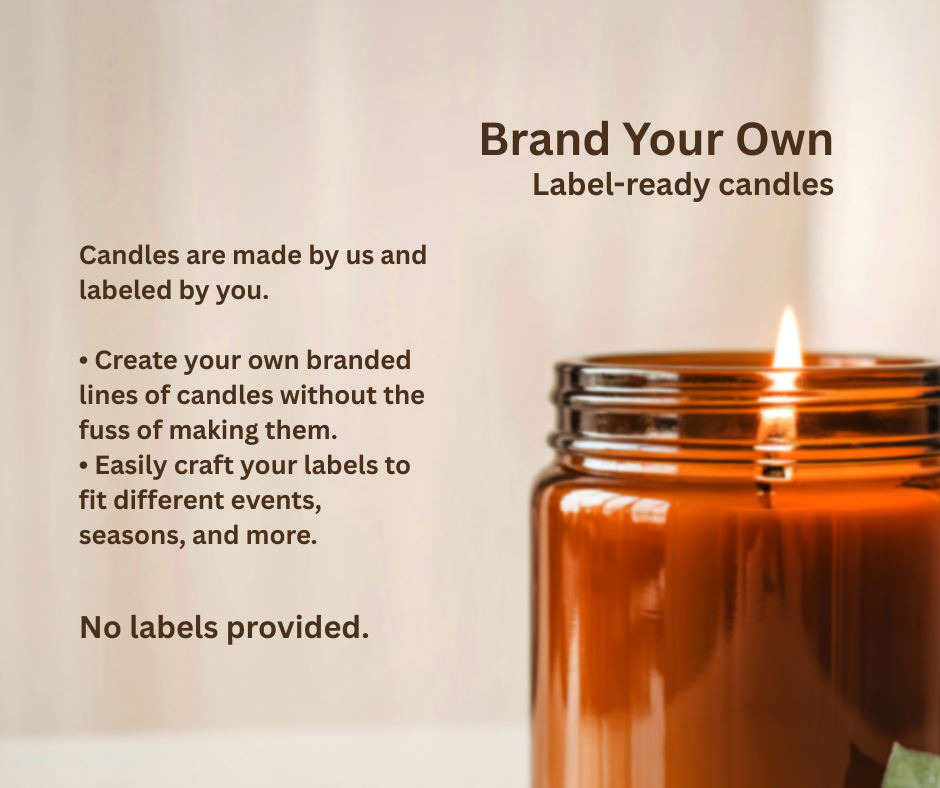 Brand Your Own
Label-ready candles

Candles are made by us and labeled by you.

• Create your own branded lines of candles without the fuss of making them.
• Easily craft your labels to fit different events, seasons, and more.

No labels provided.